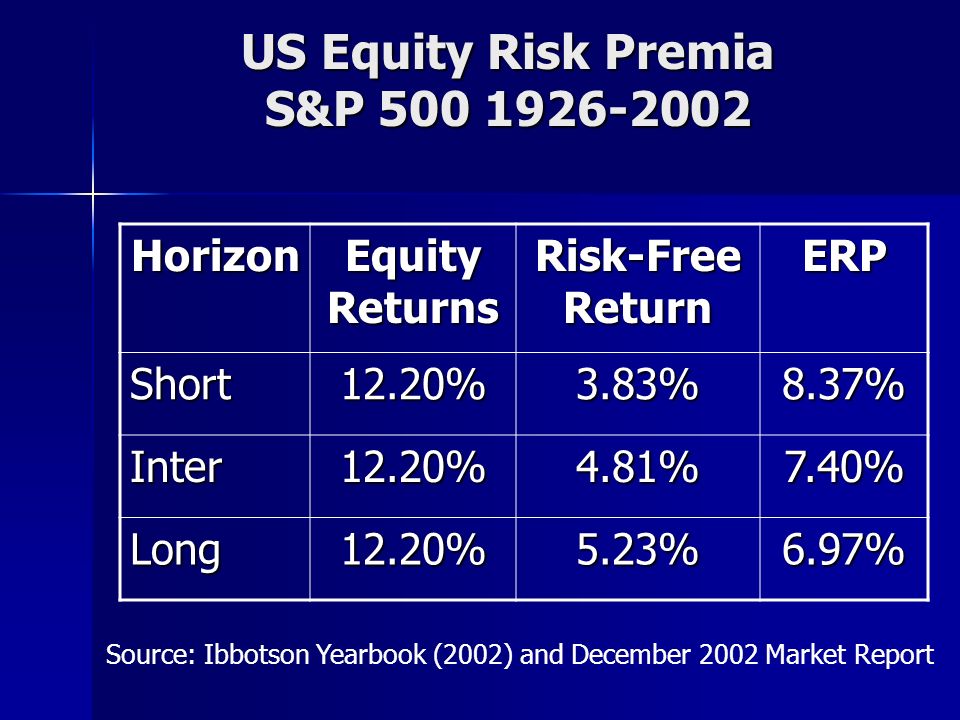 US Equity Risk Premia
S&P 500 1926-2002

| Horizon | Equity Returns | Risk-Free Return | ERP |
|---|---|---|---|
| Short | 12.20% | 3.83% | 8.37% |
| Inter | 12.20% | 4.81% | 7.40% |
| Long | 12.20% | 5.23% | 6.97% |

Source: Ibbotson Yearbook (2002) and December 2002 Market Report